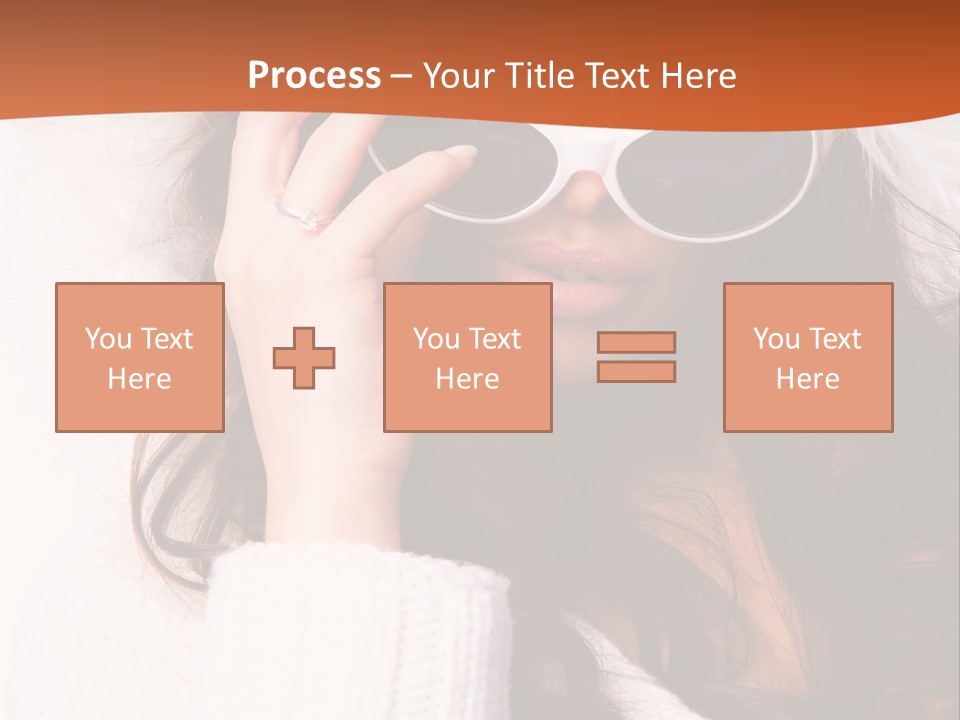 Process – Your Title Text Here

You Text Here

You Text Here

You Text Here